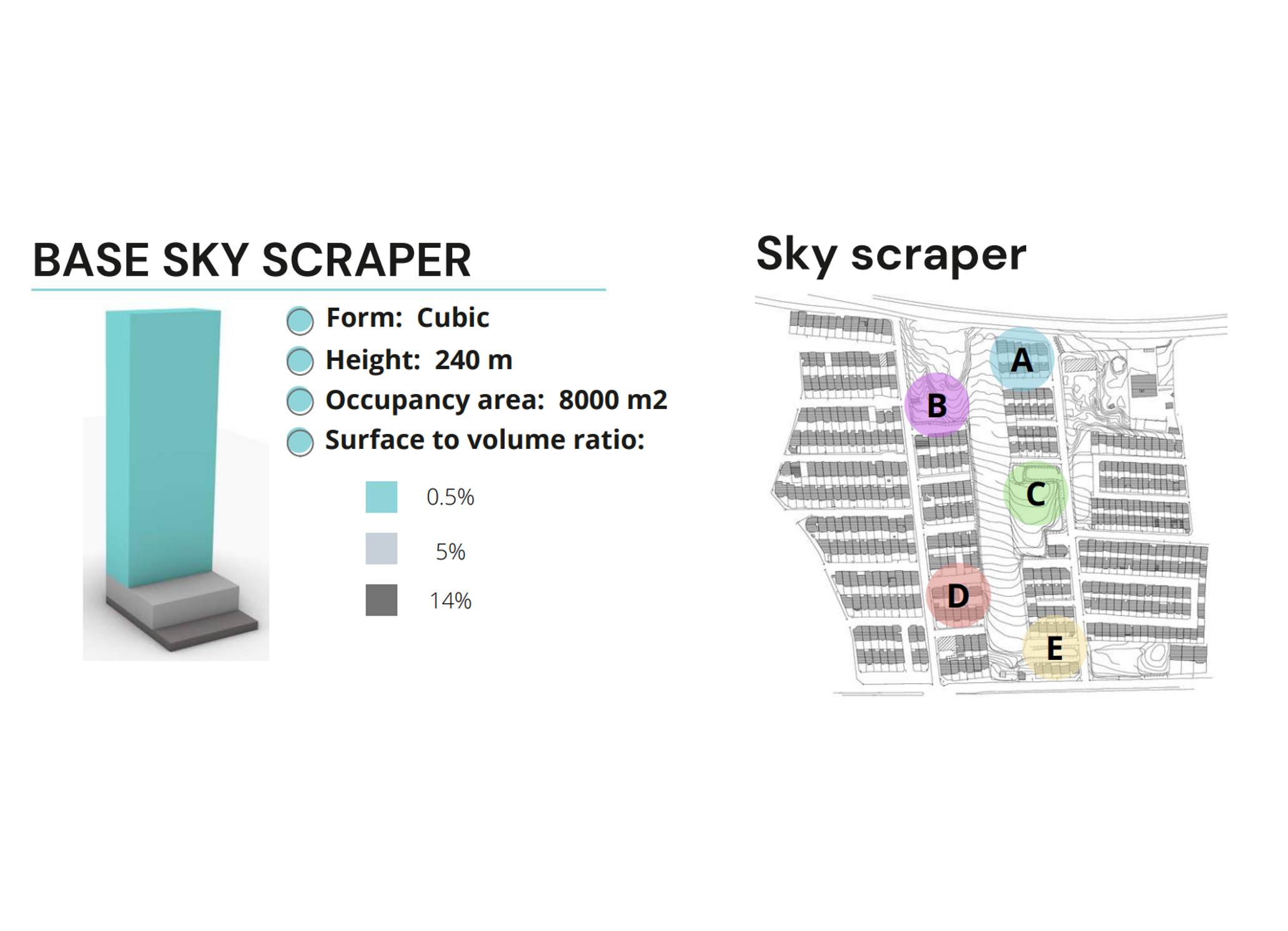 BASE SKY SCRAPER

Form: Cubic
Height: 240 m
Occupancy area: 8000 m2
Surface to volume ratio:

0.5%

5%

14%

Sky scraper

A

B

C

D

E